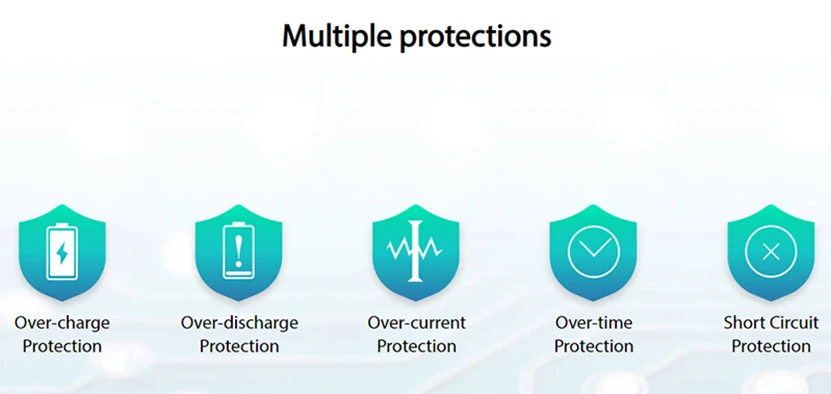 Multiple protections

Over-charge Protection

Over-discharge Protection

Over-current Protection

Over-time Protection

Short Circuit Protection